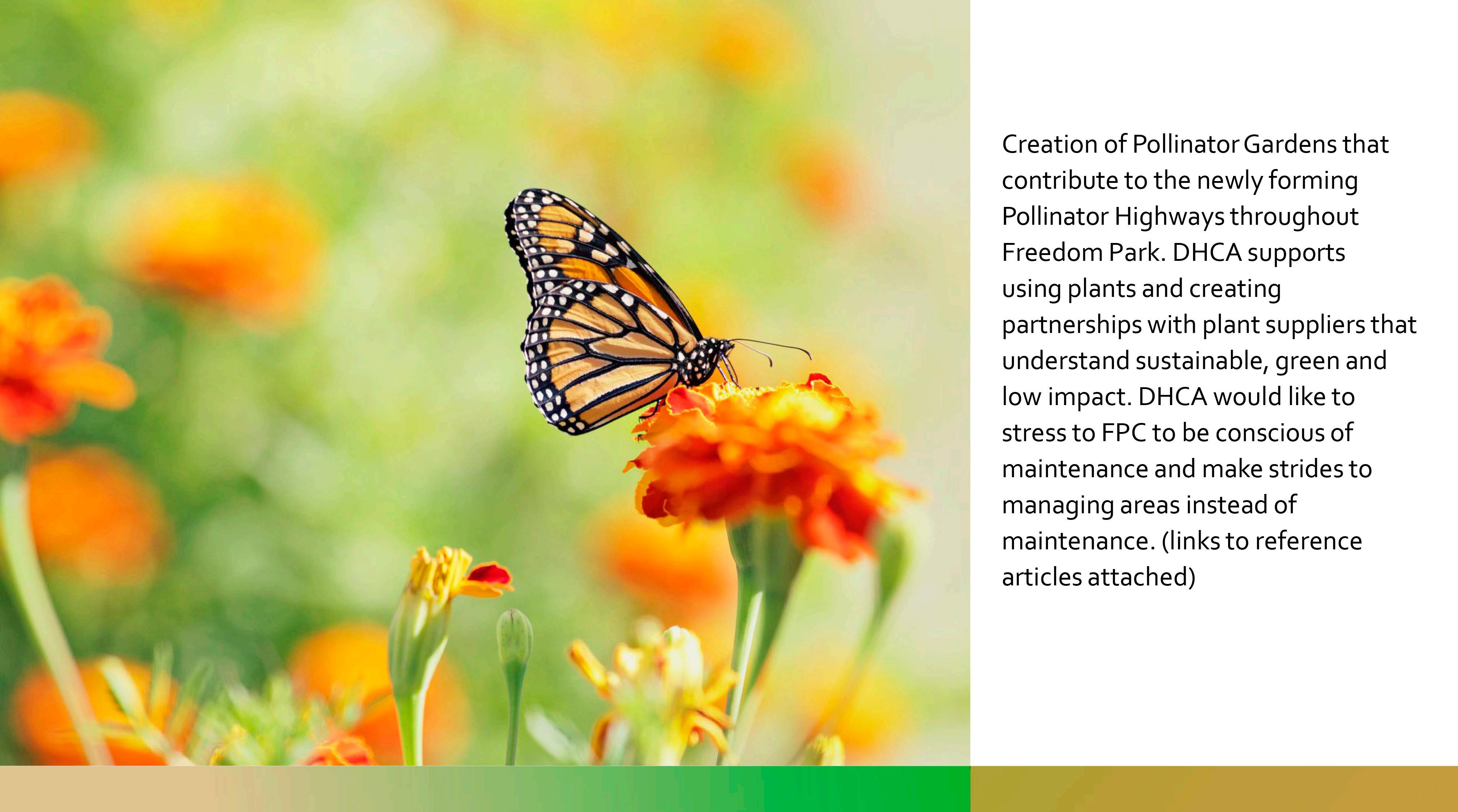 Creation of Pollinator Gardens that contribute to the newly forming Pollinator Highways throughout Freedom Park. DHCA supports using plants and creating partnerships with plant suppliers that understand sustainable, green and low impact. DHCA would like to stress to FPC to be conscious of maintenance and make strides to managing areas instead of maintenance. (links to reference articles attached)